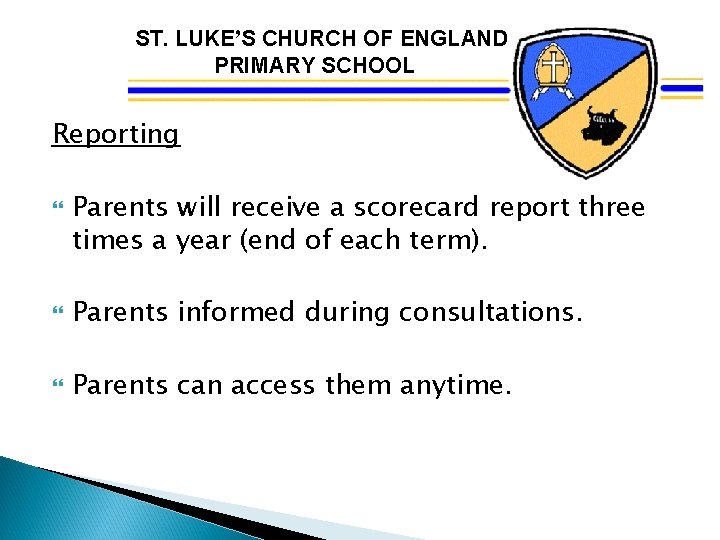 ST. LUKE'S CHURCH OF ENGLAND
PRIMARY SCHOOL

Reporting

Parents will receive a scorecard report three times a year (end of each term).

Parents informed during consultations.

Parents can access them anytime.